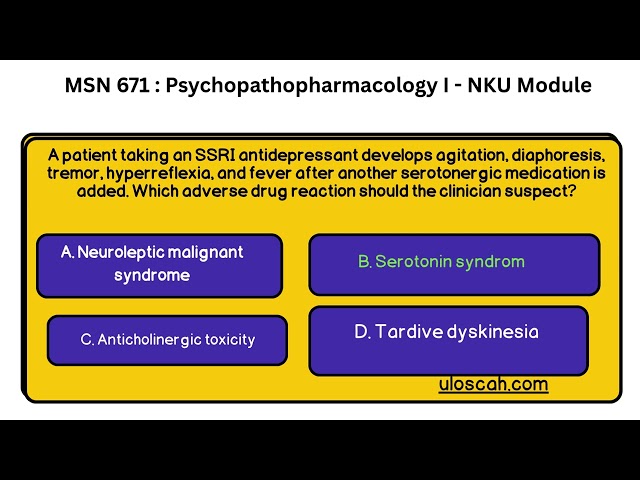 MSN 671 : Psychopathopharmacology I - NKU Module

A patient taking an SSRI antidepressant develops agitation, diaphoresis, tremor, hyperreflexia, and fever after another serotonergic medication is added. Which adverse drug reaction should the clinician suspect?

A. Neuroleptic malignant syndrome

B. Serotonin syndrom

C. Anticholinergic toxicity

D. Tardive dyskinesia

uloscah.com